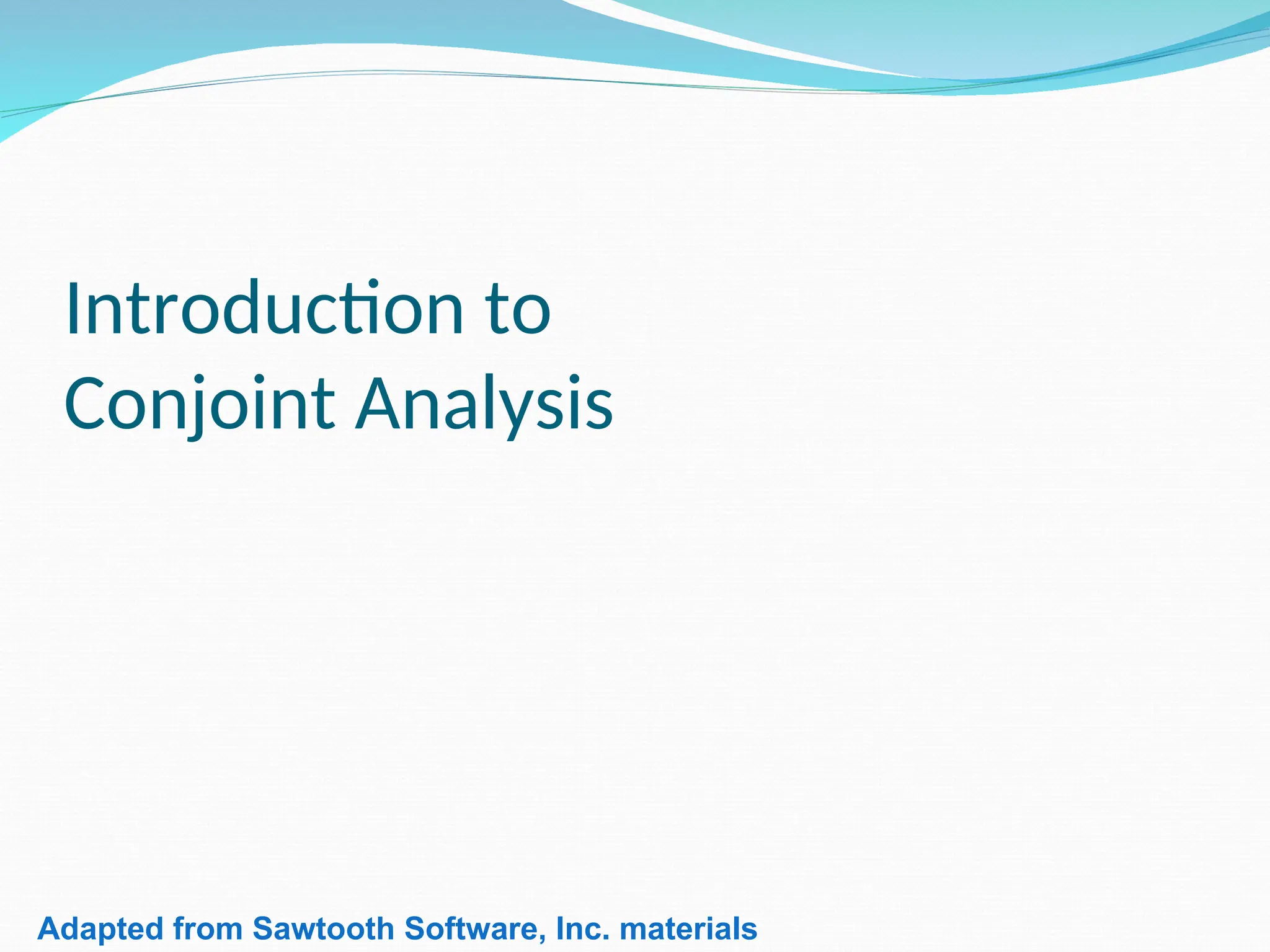 Introduction to
Conjoint Analysis

Adapted from Sawtooth Software, Inc. materials